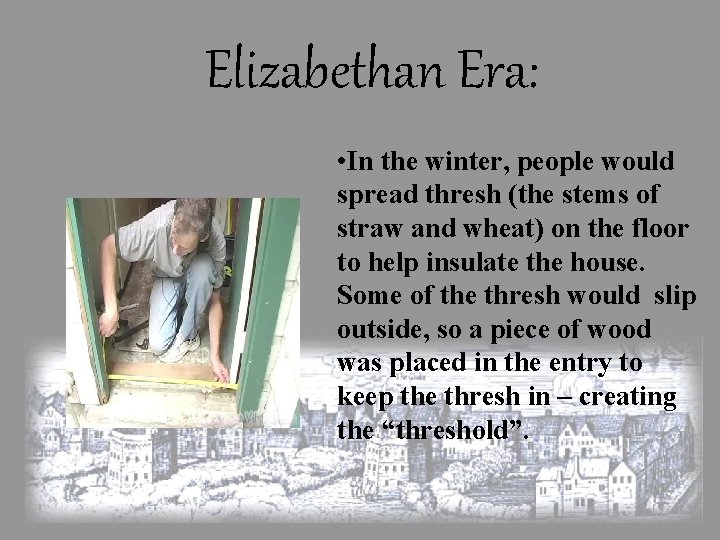 Elizabethan Era:

•In the winter, people would spread thresh (the stems of straw and wheat) on the floor to help insulate the house. Some of the thresh would slip outside, so a piece of wood was placed in the entry to keep the thresh in – creating the “threshold”.